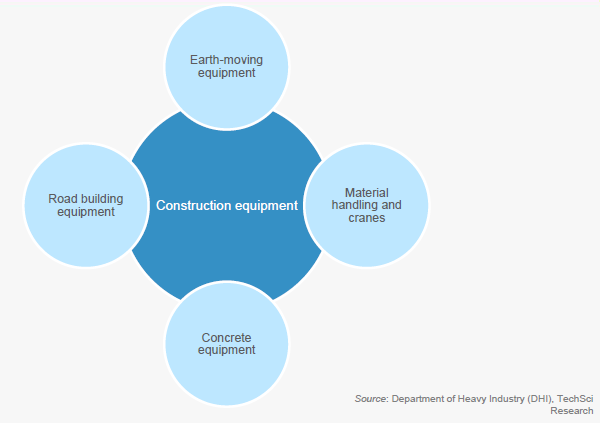 Earth-moving equipment

Road building equipment

Construction equipment

Material handling and cranes

Concrete equipment

Source: Department of Heavy Industry (DHI), TechSci Research